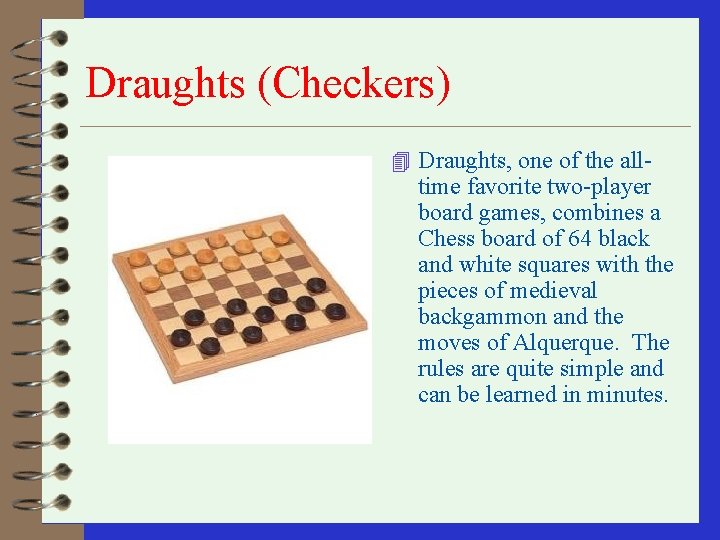 Draughts (Checkers)

Draughts, one of the all-time favorite two-player board games, combines a Chess board of 64 black and white squares with the pieces of medieval backgammon and the moves of Alquerque. The rules are quite simple and can be learned in minutes.